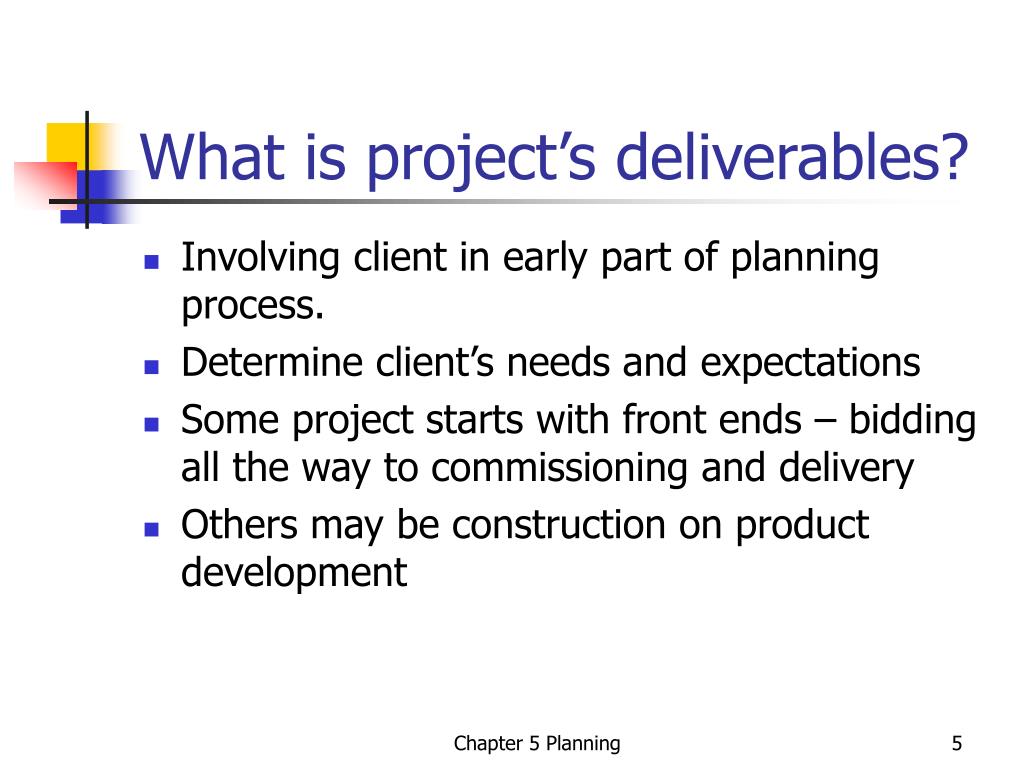 What is project’s deliverables?

- Involving client in early part of planning process.
- Determine client’s needs and expectations
- Some project starts with front ends – bidding all the way to commissioning and delivery
- Others may be construction on product development

Chapter 5 Planning

5